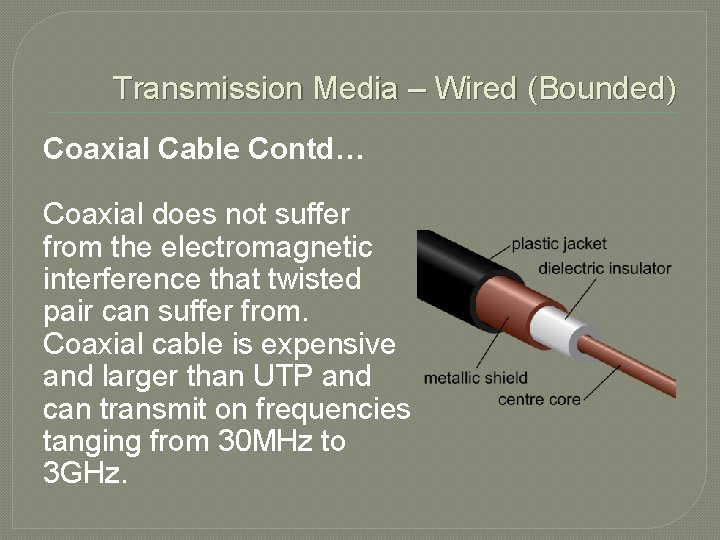 Transmission Media – Wired (Bounded)

Coaxial Cable Contd…

Coaxial does not suffer from the electromagnetic interference that twisted pair can suffer from. Coaxial cable is expensive and larger than UTP and can transmit on frequencies tanging from 30MHz to 3GHz.

plastic jacket
dielectric insulator
metallic shield
centre core